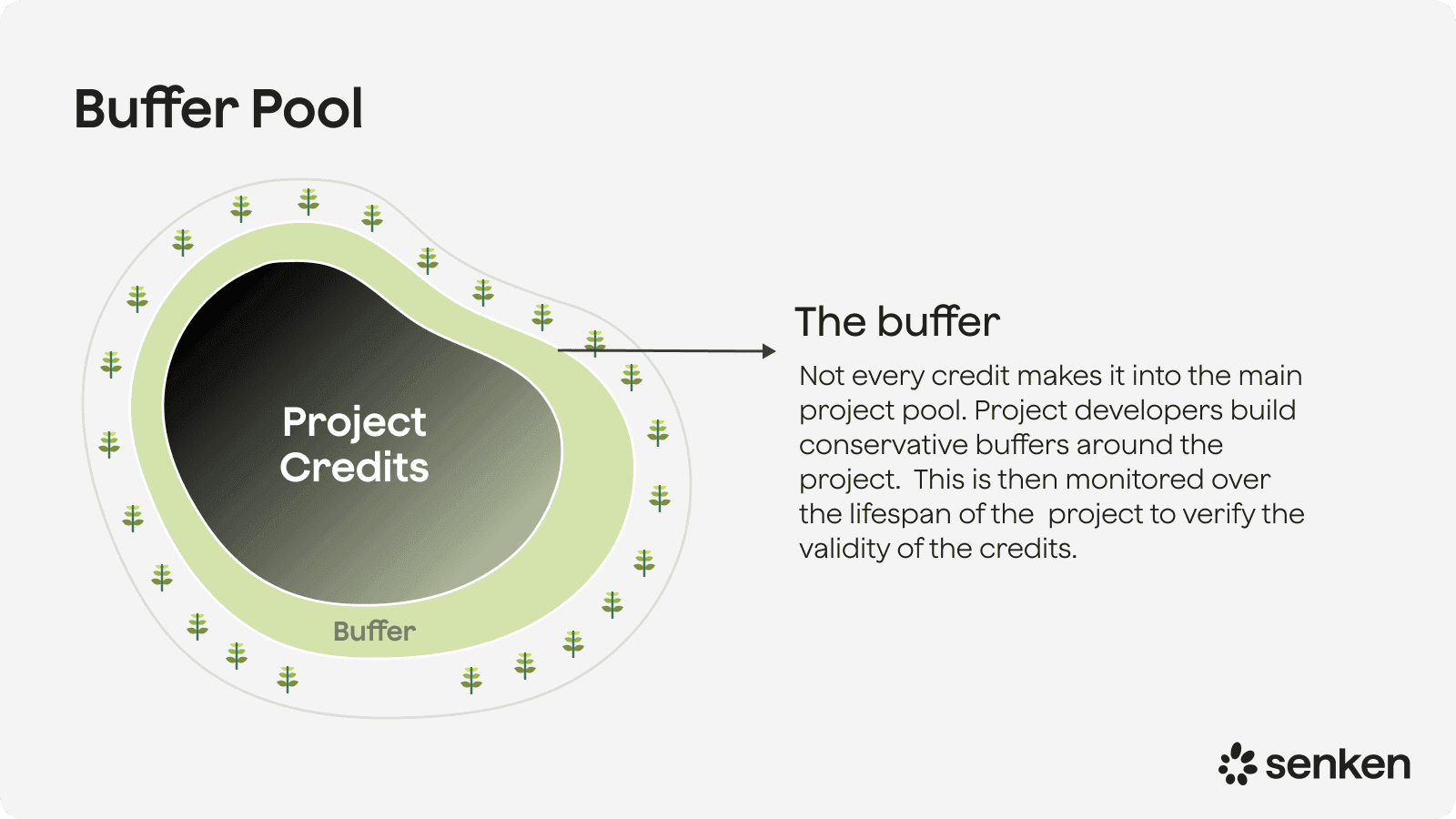 Buffer Pool

Project Credits

Buffer

The buffer

Not every credit makes it into the main project pool. Project developers build conservative buffers around the project. This is then monitored over the lifespan of the project to verify the validity of the credits.

senken